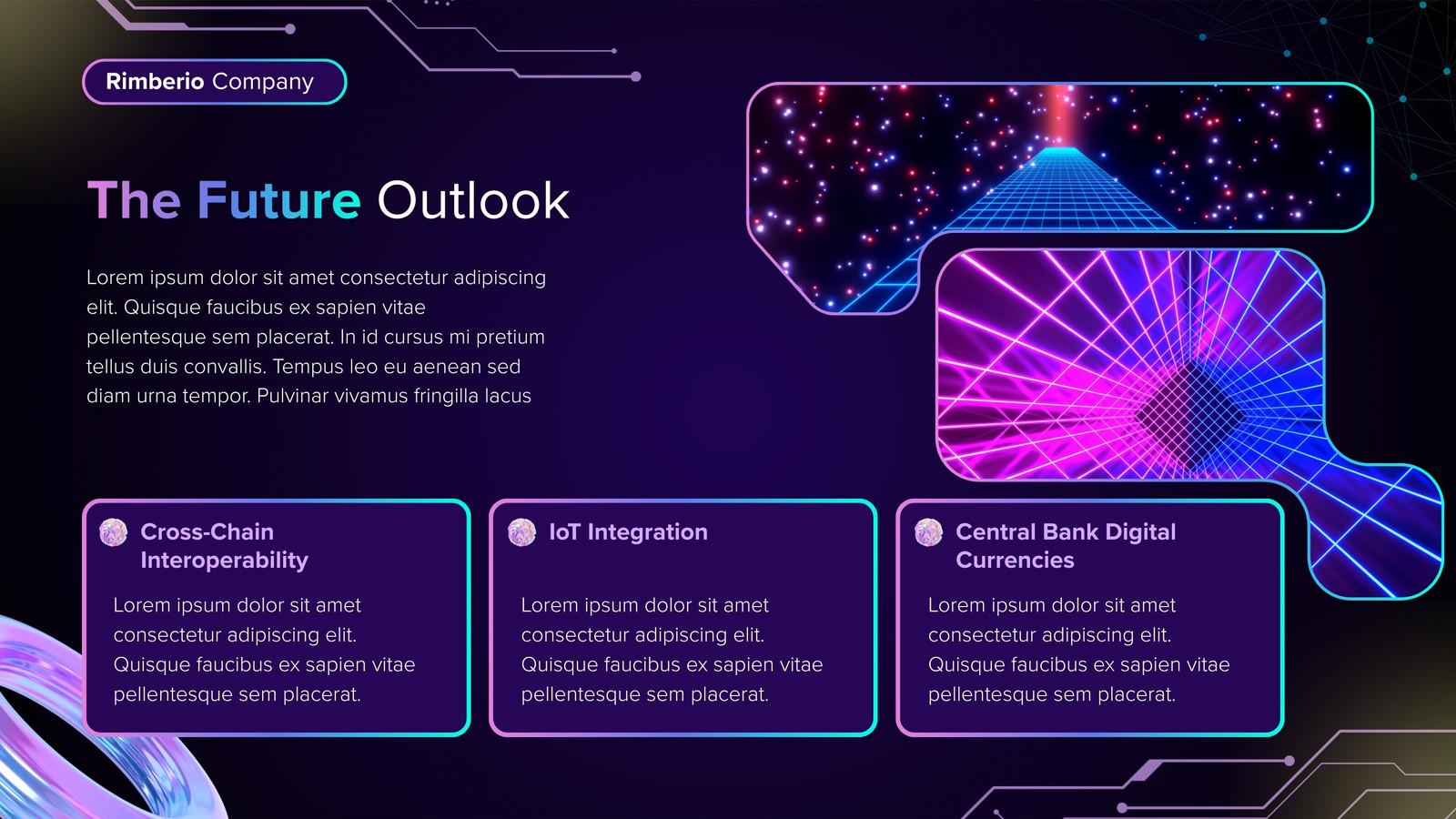 Rimberio Company

The Future Outlook

Lorem ipsum dolor sit amet consectetur adipiscing elit. Quisque faucibus ex sapien vitae pellentesque sem placerat. In id cursus mi pretium tellus duis convallis. Tempus leo eu aenean sed diam urna tempor. Pulvinar vivamus fringilla lacus

Cross-Chain Interoperability

Lorem ipsum dolor sit amet consectetur adipiscing elit. Quisque faucibus ex sapien vitae pellentesque sem placerat.

IoT Integration

Lorem ipsum dolor sit amet consectetur adipiscing elit. Quisque faucibus ex sapien vitae pellentesque sem placerat.

Central Bank Digital Currencies

Lorem ipsum dolor sit amet consectetur adipiscing elit. Quisque faucibus ex sapien vitae pellentesque sem placerat.